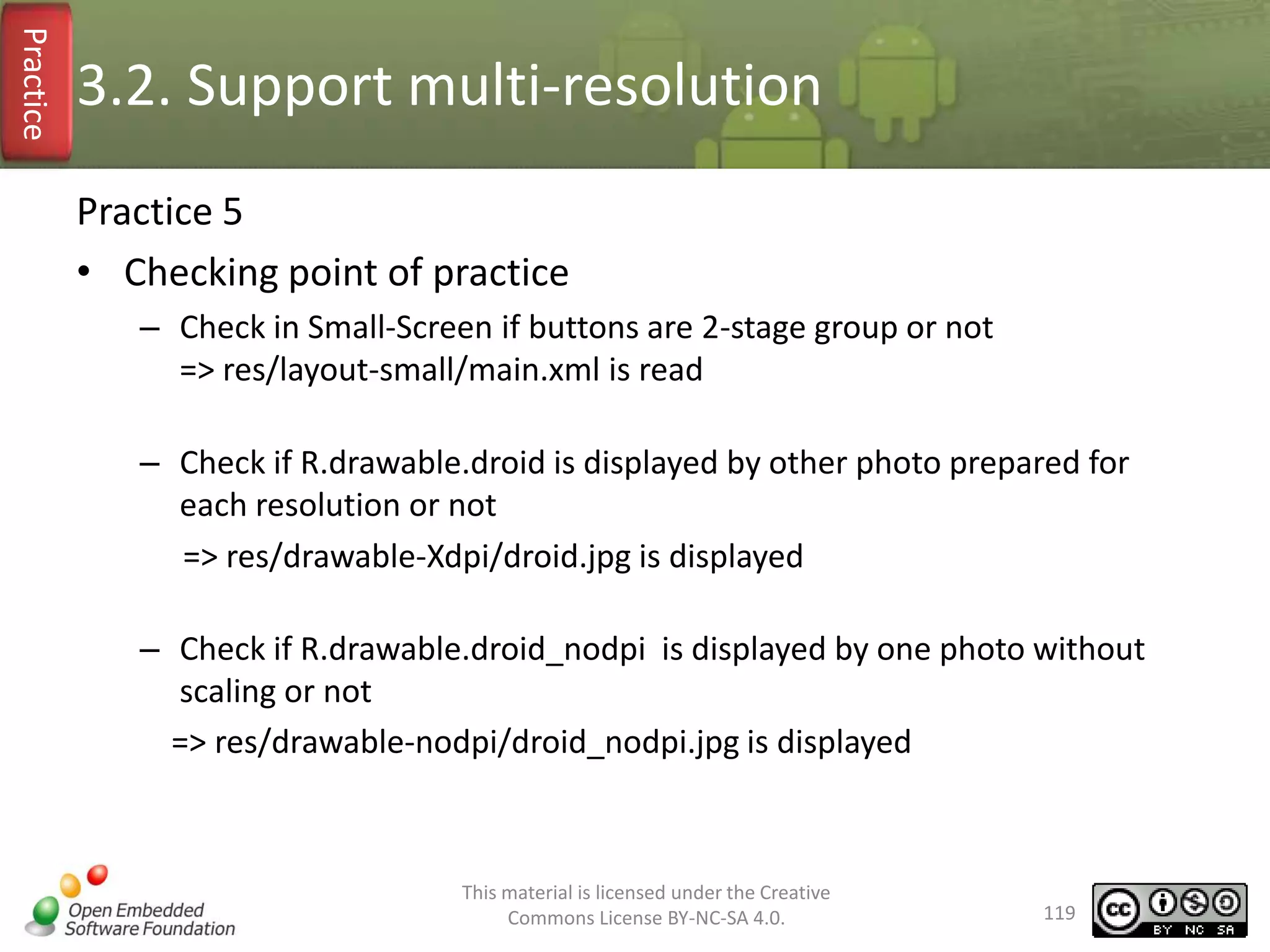 Practice

3.2. Support multi-resolution

Practice 5

• Checking point of practice

– Check in Small-Screen if buttons are 2-stage group or not
=> res/layout-small/main.xml is read

– Check if R.drawable.droid is displayed by other photo prepared for each resolution or not
=> res/drawable-Xdpi/droid.jpg is displayed

– Check if R.drawable.droid_nodpi is displayed by one photo without scaling or not
=> res/drawable-nodpi/droid_nodpi.jpg is displayed

Open Embedded Software Foundation

This material is licensed under the Creative Commons License BY-NC-SA 4.0.

119

cc BY NC SA